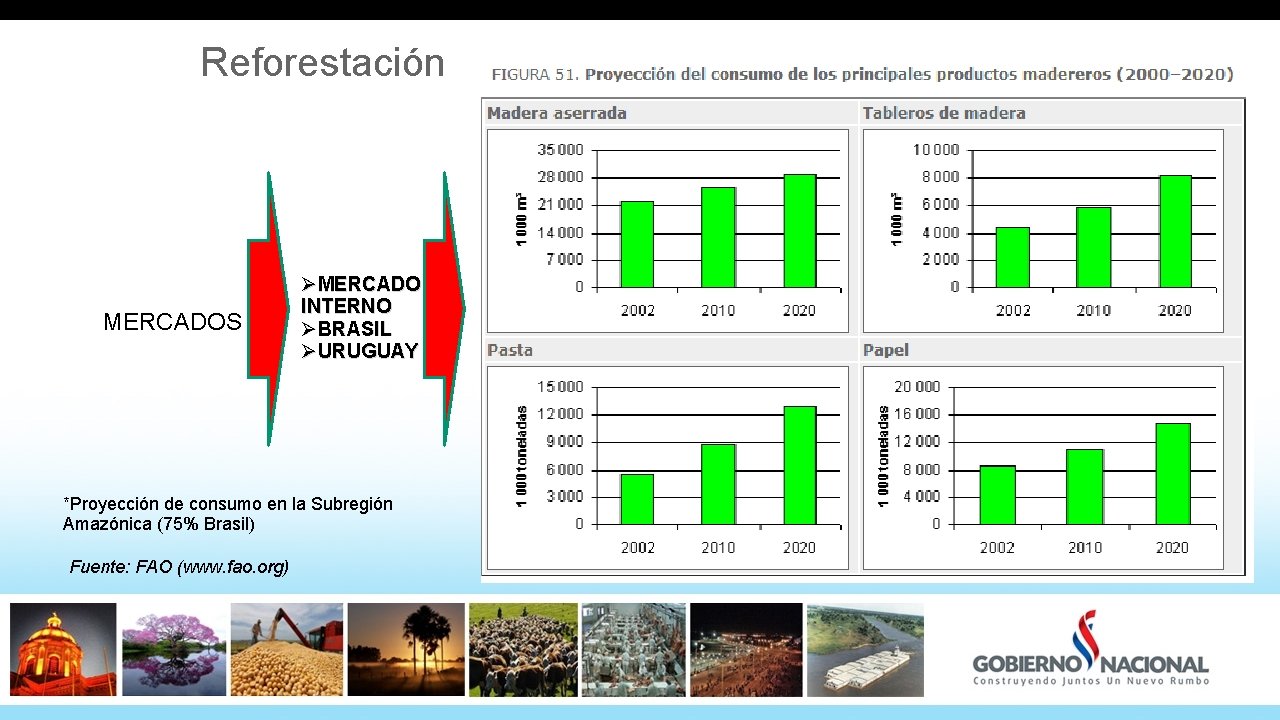 Reforestación

MERCADOS

➢MERCADO INTERNO
➢BRASIL
➢URUGUAY

*Proyección de consumo en la Subregión Amazónica (75% Brasil)

Fuente: FAO (www.fao.org)

FIGURA 51. Proyección del consumo de los principales productos madereros (2000–2020)

Madera aserrada

1 000 m³

35 000
28 000
21 000
14 000
7 000
0

2002 2010 2020

Tableros de madera

1 000 m³

10 000
8 000
6 000
4 000
2 000
0

2002 2010 2020

Pasta

1 000 toneladas

15 000
12 000
9 000
6 000
3 000
0

2002 2010 2020

Papel

1 000 toneladas

20 000
16 000
12 000
8 000
4 000
0

2002 2010 2020

GOBIERNO NACIONAL
Construyendo Juntos Un Nuevo Rumbo